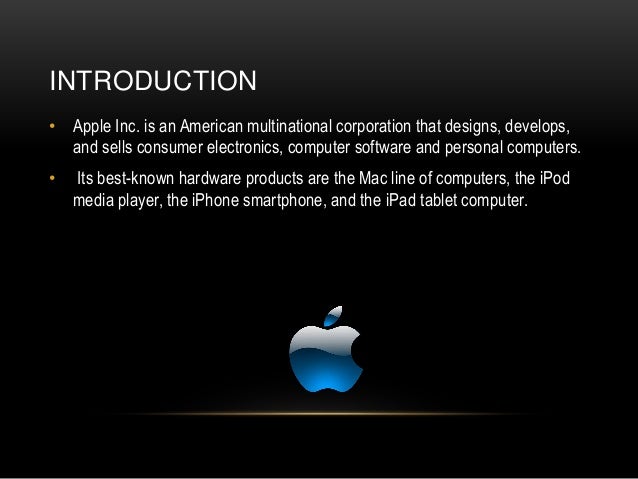 INTRODUCTION

• Apple Inc. is an American multinational corporation that designs, develops, and sells consumer electronics, computer software and personal computers.

• Its best-known hardware products are the Mac line of computers, the iPod media player, the iPhone smartphone, and the iPad tablet computer.